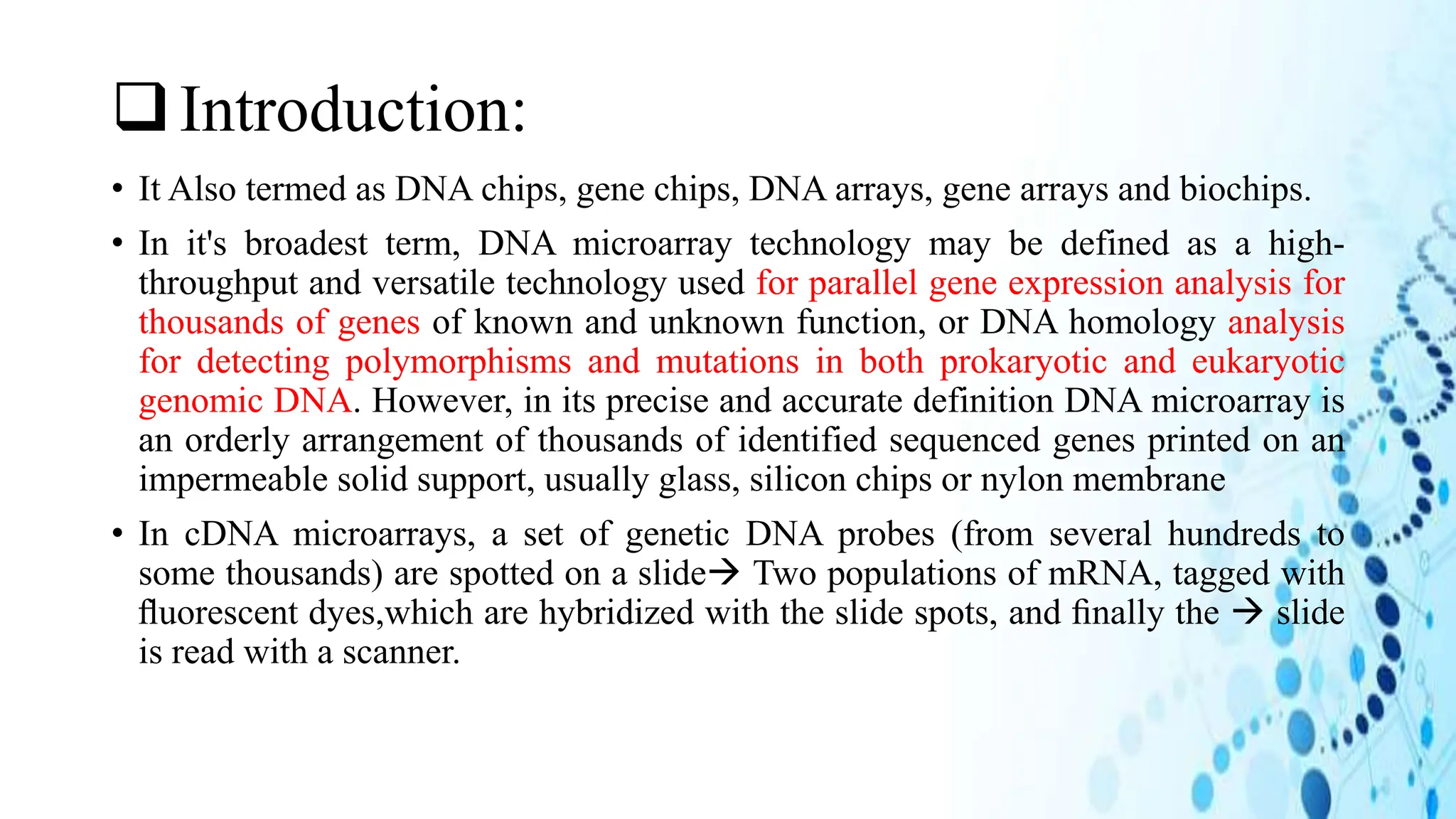 ❑ Introduction:

• It Also termed as DNA chips, gene chips, DNA arrays, gene arrays and biochips.

• In it's broadest term, DNA microarray technology may be defined as a high-throughput and versatile technology used for parallel gene expression analysis for thousands of genes of known and unknown function, or DNA homology analysis for detecting polymorphisms and mutations in both prokaryotic and eukaryotic genomic DNA. However, in its precise and accurate definition DNA microarray is an orderly arrangement of thousands of identified sequenced genes printed on an impermeable solid support, usually glass, silicon chips or nylon membrane

• In cDNA microarrays, a set of genetic DNA probes (from several hundreds to some thousands) are spotted on a slide→ Two populations of mRNA, tagged with fluorescent dyes,which are hybridized with the slide spots, and finally the → slide is read with a scanner.